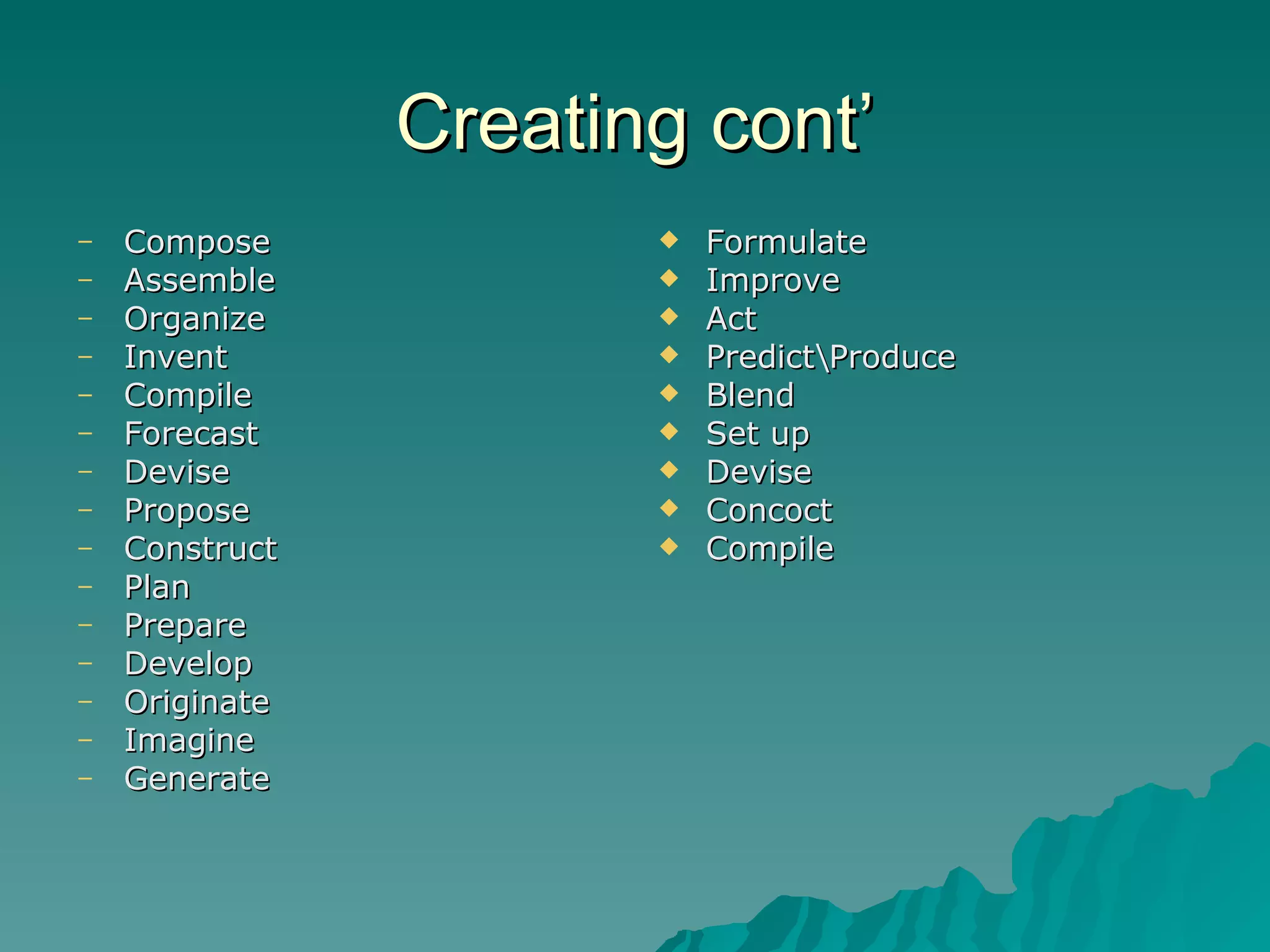 Creating cont’

– Compose
– Assemble
– Organize
– Invent
– Compile
– Forecast
– Devise
– Propose
– Construct
– Plan
– Prepare
– Develop
– Originate
– Imagine
– Generate

◆ Formulate
◆ Improve
◆ Act
◆ Predict\Produce
◆ Blend
◆ Set up
◆ Devise
◆ Concoct
◆ Compile